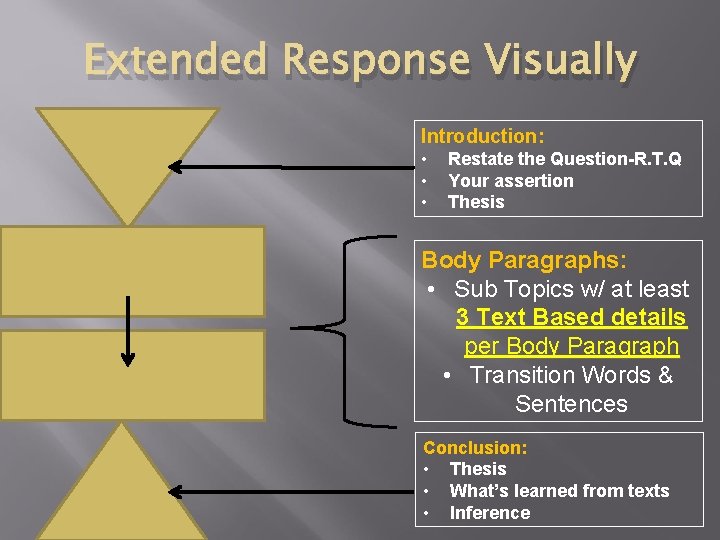 Extended Response Visually

Introduction:
• Restate the Question-R.T.Q
• Your assertion
• Thesis

Body Paragraphs:
• Sub Topics w/ at least 3 Text Based details per Body Paragraph
• Transition Words & Sentences

Conclusion:
• Thesis
• What's learned from texts
• Inference